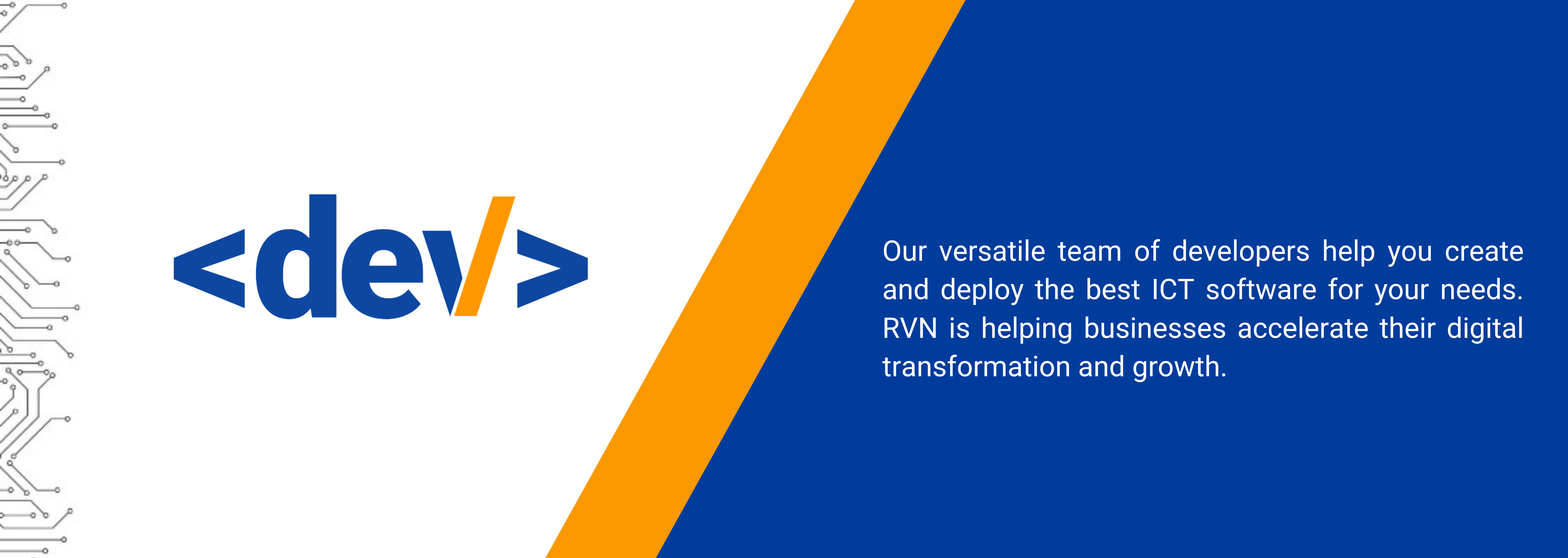 <dev/>

Our versatile team of developers help you create and deploy the best ICT software for your needs. RVN is helping businesses accelerate their digital transformation and growth.